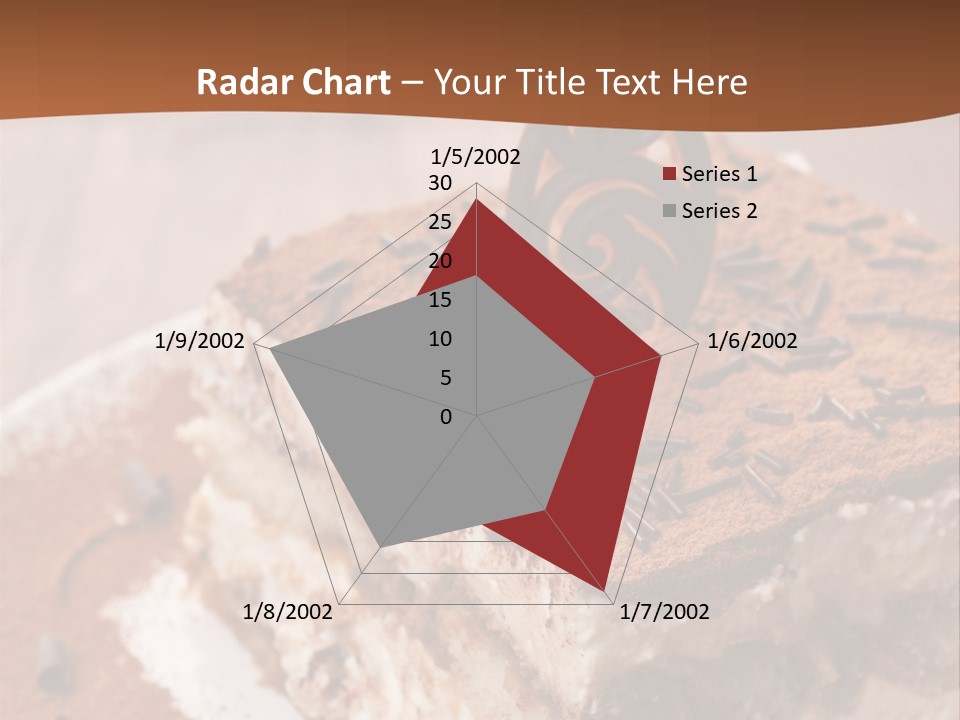 Radar Chart – Your Title Text Here

1/5/2002
30
25
20
15
10
5
0
1/6/2002
1/7/2002
1/8/2002
1/9/2002

Series 1
Series 2